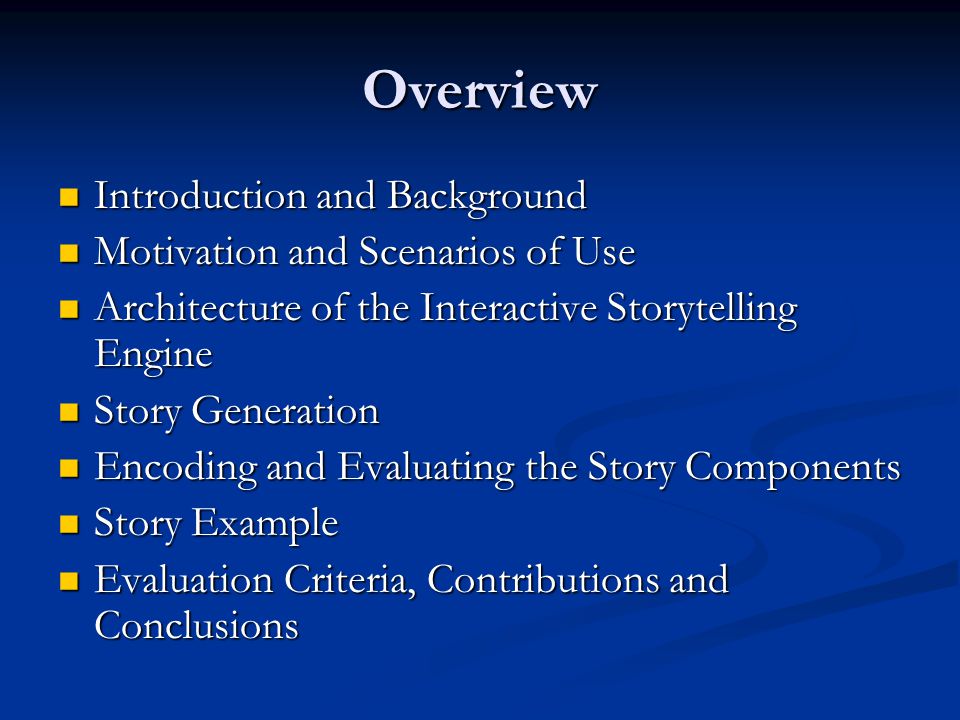 Overview

- Introduction and Background
- Motivation and Scenarios of Use
- Architecture of the Interactive Storytelling Engine
- Story Generation
- Encoding and Evaluating the Story Components
- Story Example
- Evaluation Criteria, Contributions and Conclusions